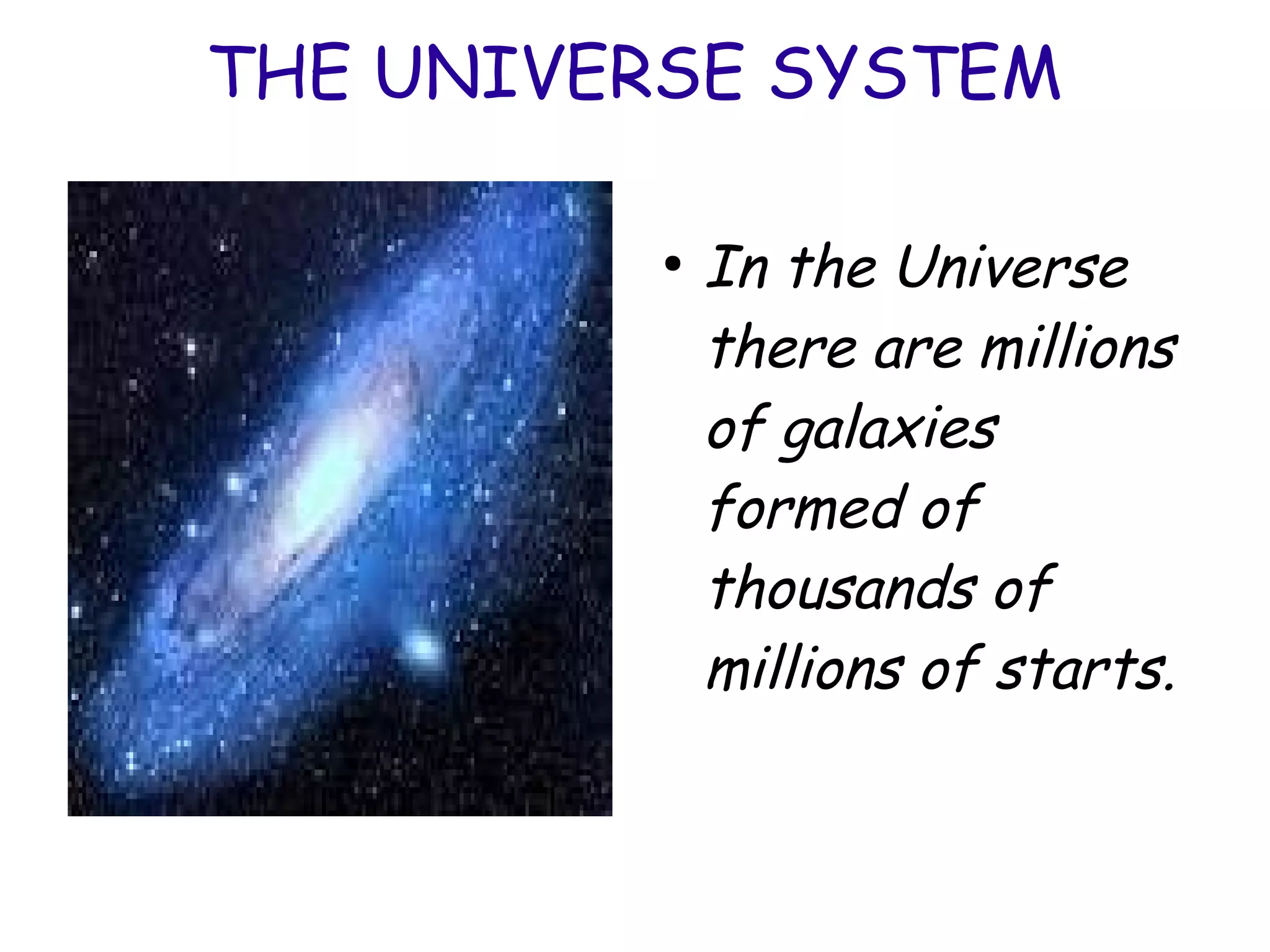 THE UNIVERSE SYSTEM

• In the Universe there are millions of galaxies formed of thousands of millions of starts.